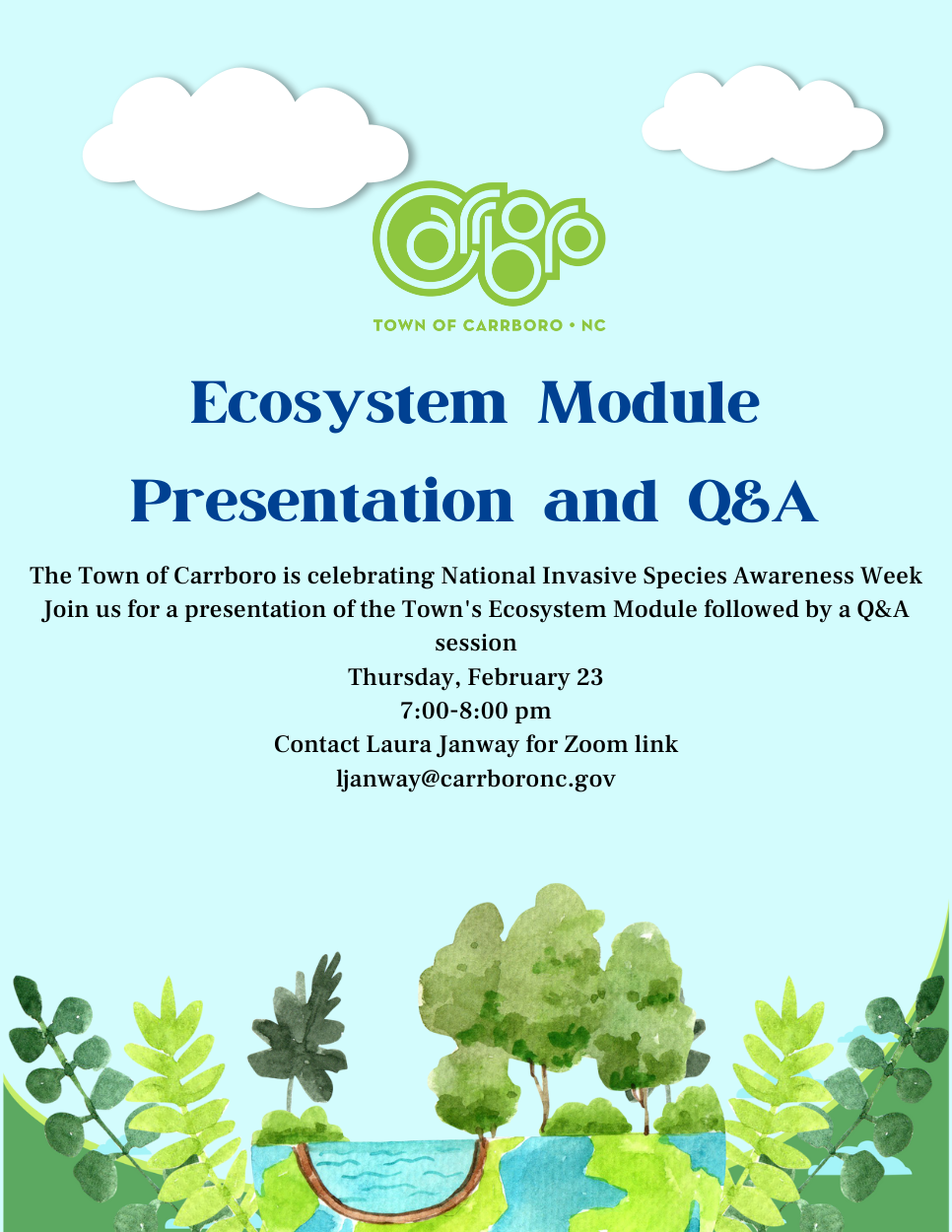 Carrboro

TOWN OF CARRBORO • NC

Ecosystem Module Presentation and Q&A

The Town of Carrboro is celebrating National Invasive Species Awareness Week
Join us for a presentation of the Town's Ecosystem Module followed by a Q&A session
Thursday, February 23
7:00-8:00 pm
Contact Laura Janway for Zoom link
ljanway@carrboronc.gov